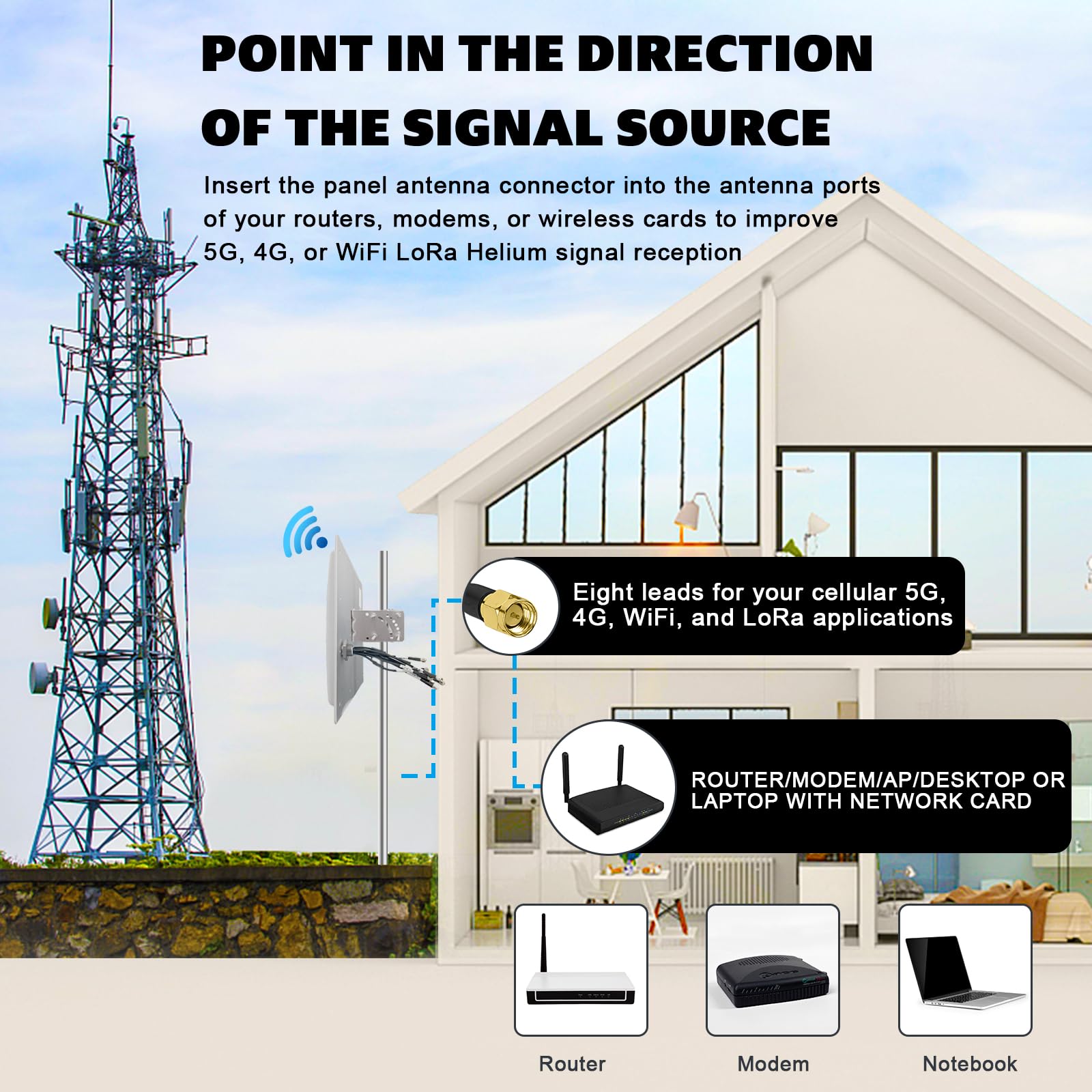 POINT IN THE DIRECTION OF THE SIGNAL SOURCE

Insert the panel antenna connector into the antenna ports of your routers, modems, or wireless cards to improve 5G, 4G, or WiFi LoRa Helium signal reception

Eight leads for your cellular 5G, 4G, WiFi, and LoRa applications

ROUTER/MODEM/AP/DESKTOP OR LAPTOP WITH NETWORK CARD

Router

Modem

Notebook